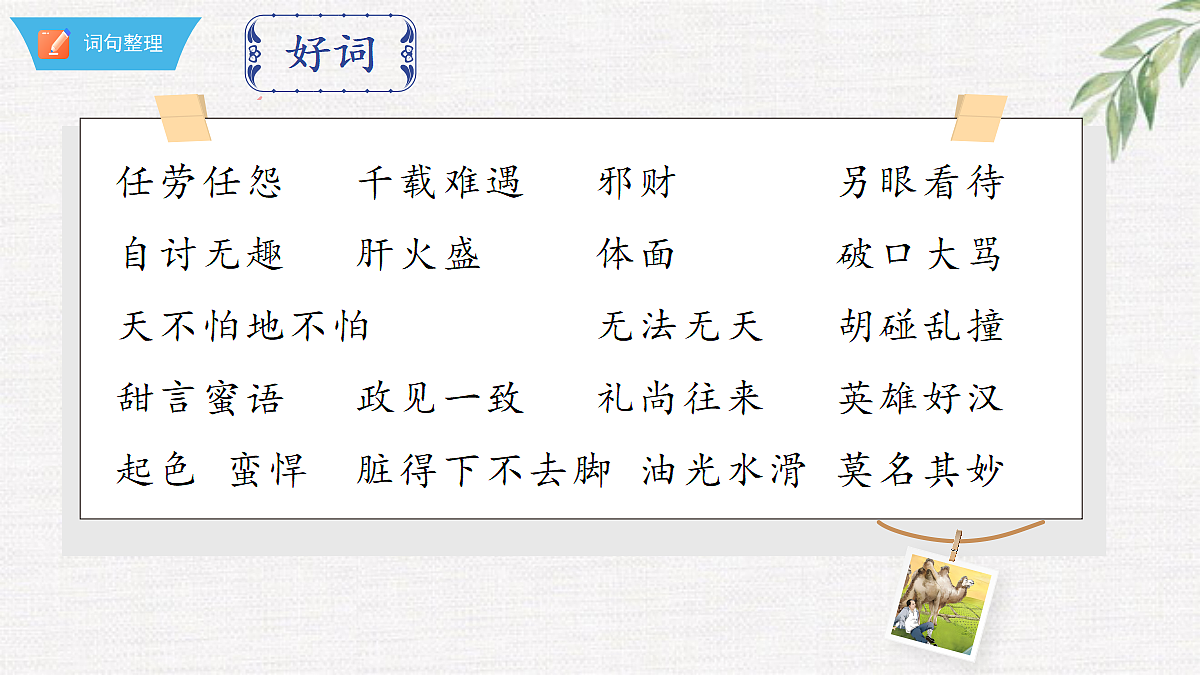 词句整理

好词

任劳任怨　千载难遇　邪财　另眼看待
自讨无趣　肝火盛　体面　破口大骂
天不怕地不怕　无法无天　胡碰乱撞
甜言蜜语　政见一致　礼尚往来　英雄好汉
起色　蛮悍　脏得下不去脚　油光水滑　莫名其妙